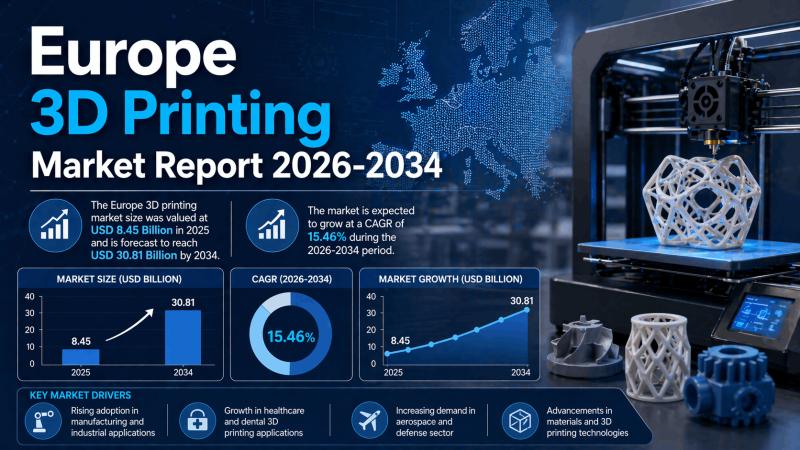 Europe
3D Printing
Market Report 2026-2034

The Europe 3D printing market size was valued at USD 8.45 Billion in 2025 and is forecast to reach USD 30.81 Billion by 2034.

The market is expected to grow at a CAGR of 15.46% during the 2026-2034 period.

MARKET SIZE (USD BILLION)

40
30
20
10
0
8.45
30.81
2025
2034

CAGR (2026-2034)

15.46%

MARKET GROWTH (USD BILLION)

40
30
20
10
0
8.45
30.81
2025
2034

KEY MARKET DRIVERS

Rising adoption in manufacturing and industrial applications

Growth in healthcare and dental 3D printing applications

Increasing demand in aerospace and defense sector

Advancements in materials and 3D printing technologies